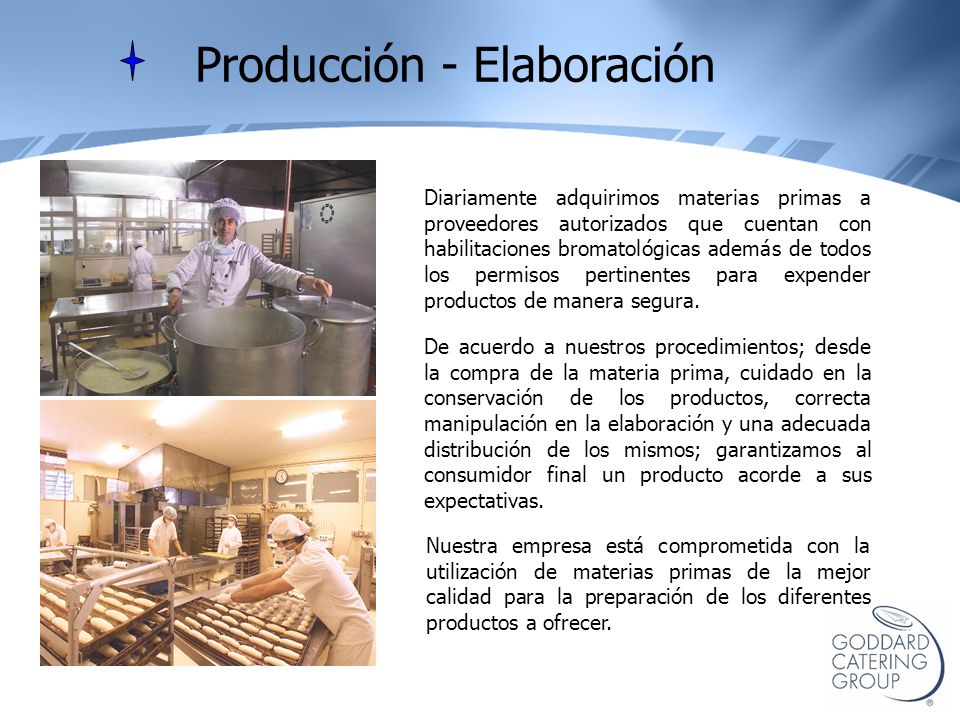 Producción - Elaboración

Diariamente adquirimos materias primas a proveedores autorizados que cuentan con habilitaciones bromatológicas además de todos los permisos pertinentes para expender productos de manera segura.

De acuerdo a nuestros procedimientos; desde la compra de la materia prima, cuidado en la conservación de los productos, correcta manipulación en la elaboración y una adecuada distribución de los mismos; garantizamos al consumidor final un producto acorde a sus expectativas.

Nuestra empresa está comprometida con la utilización de materias primas de la mejor calidad para la preparación de los diferentes productos a ofrecer.

GODDARD CATERING GROUP ®